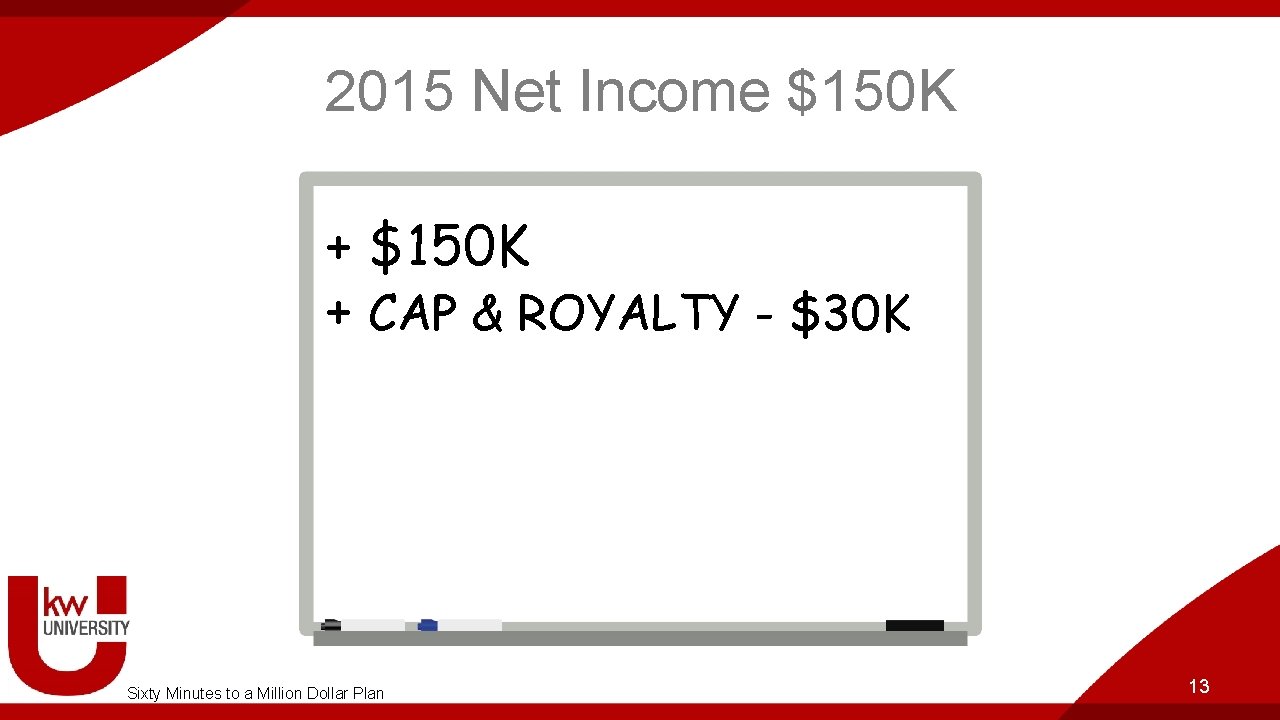 2015 Net Income \$150K

+ \$150K

+ CAP & ROYALTY - \$30K

kw
UNIVERSITY

Sixty Minutes to a Million Dollar Plan

13